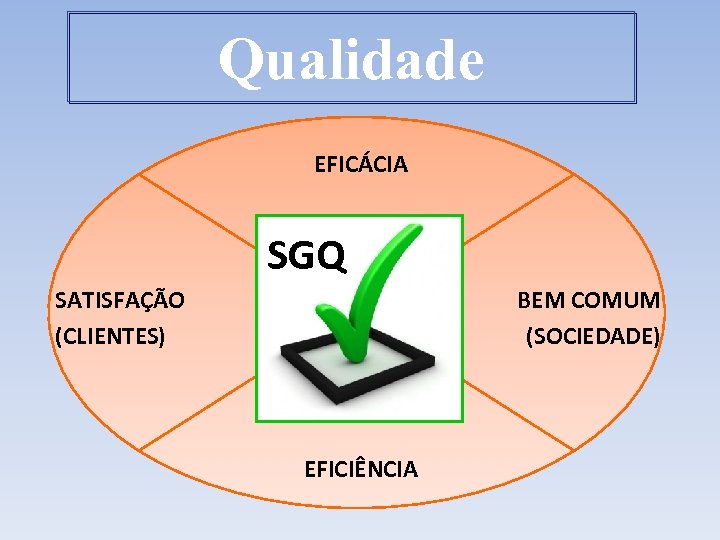 Qualidade

EFICÁCIA

SATISFAÇÃO
(CLIENTES)

SGQ

BEM COMUM
(SOCIEDADE)

EFICIÊNCIA